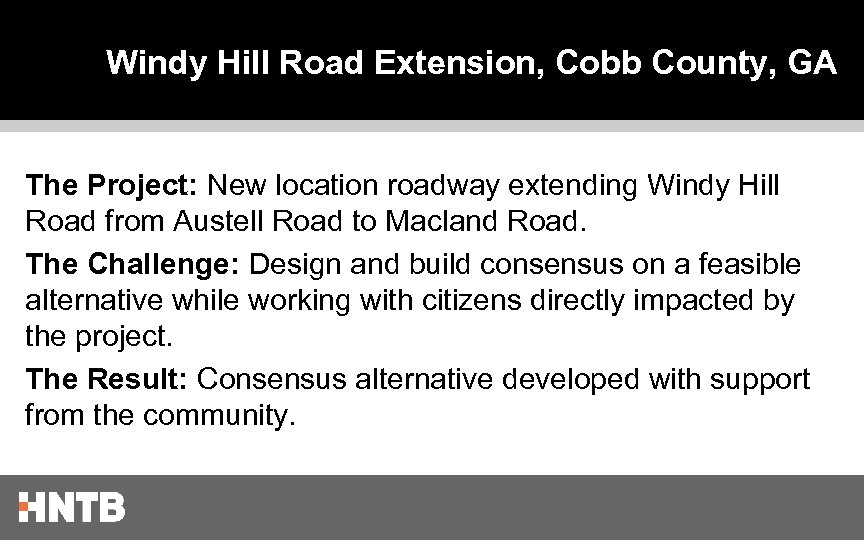 Windy Hill Road Extension, Cobb County, GA

The Project: New location roadway extending Windy Hill Road from Austell Road to Macland Road.

The Challenge: Design and build consensus on a feasible alternative while working with citizens directly impacted by the project.

The Result: Consensus alternative developed with support from the community.

HNTB